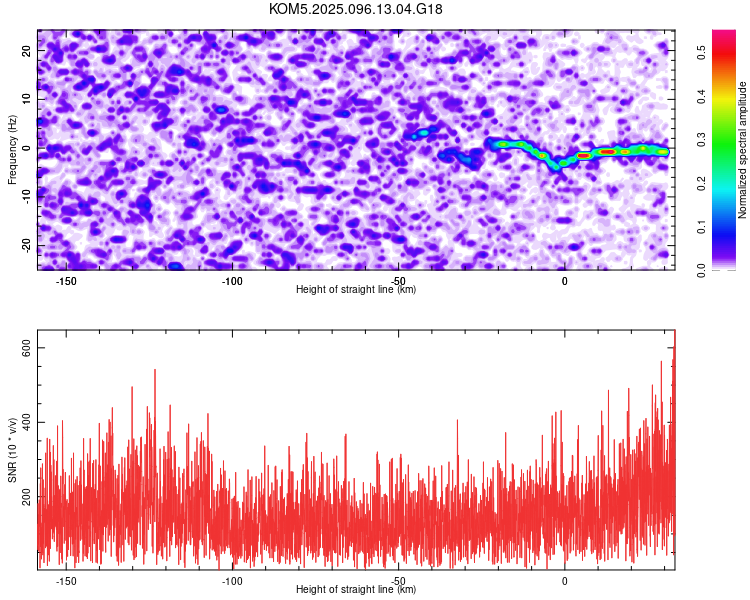 KOM5.2025.096.13.04.G18

Frequency (Hz)
20
10
0
-10
-20
-150
-100
-50
0
Height of straight line (km)

Normalized spectral amplitude
0.0
0.1
0.2
0.3
0.4
0.5

SNR (10 * v/v)
600
400
200
-150
-100
-50
0
Height of straight line (km)